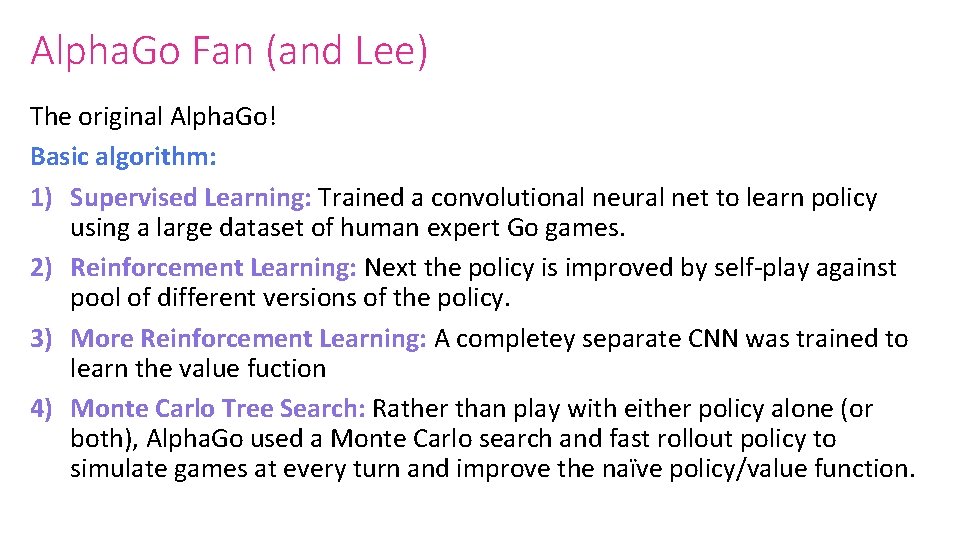 AlphaGo Fan (and Lee)

The original AlphaGo!

Basic algorithm:

1) Supervised Learning: Trained a convolutional neural net to learn policy using a large dataset of human expert Go games.

2) Reinforcement Learning: Next the policy is improved by self-play against pool of different versions of the policy.

3) More Reinforcement Learning: A completey separate CNN was trained to learn the value fuction

4) Monte Carlo Tree Search: Rather than play with either policy alone (or both), AlphaGo used a Monte Carlo search and fast rollout policy to simulate games at every turn and improve the naïve policy/value function.